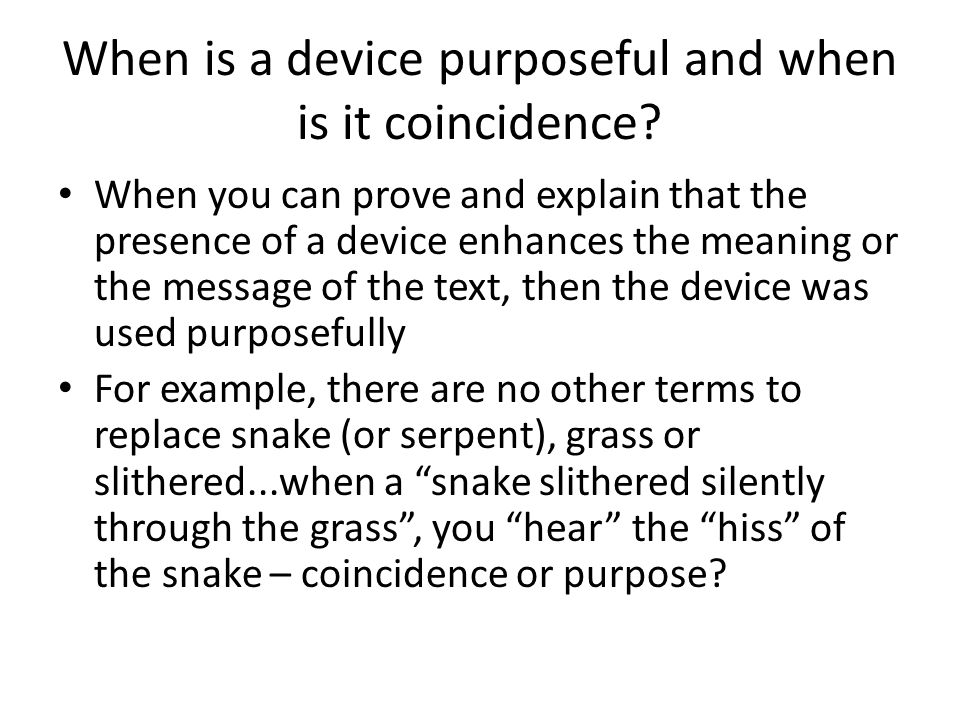 When is a device purposeful and when is it coincidence?

• When you can prove and explain that the presence of a device enhances the meaning or the message of the text, then the device was used purposefully

• For example, there are no other terms to replace snake (or serpent), grass or slithered...when a “snake slithered silently through the grass”, you “hear” the “hiss” of the snake – coincidence or purpose?